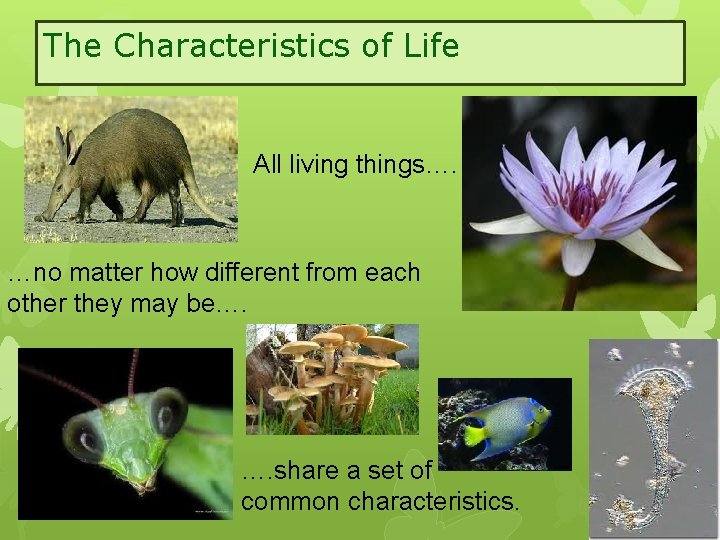 The Characteristics of Life

All living things….

…no matter how different from each other they may be….

….share a set of common characteristics.